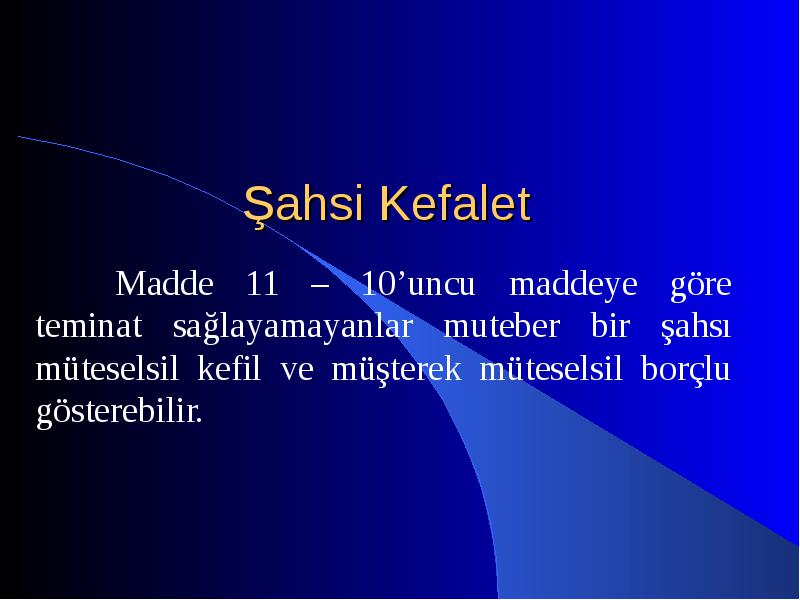 Şahsi Kefalet

Madde 11 – 10’uncu maddeye göre teminat sağlayamayanlar muteber bir şahsı müteselsil kefil ve müşterek müteselsil borçlu gösterebilir.